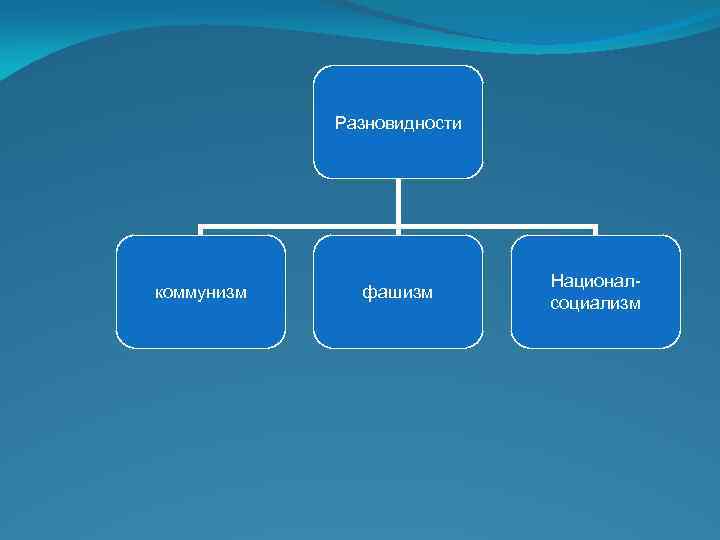 Разновидности

коммунизм

фашизм

Национал-социализм